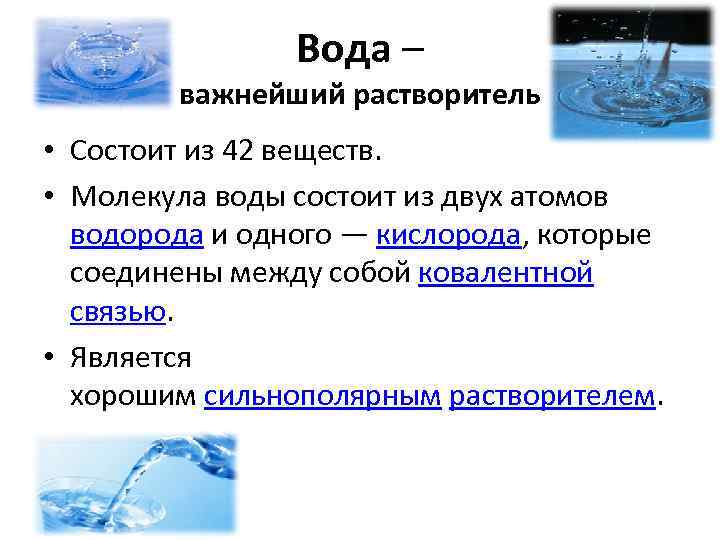 Вода –
важнейший растворитель

• Состоит из 42 веществ.

• Молекула воды состоит из двух атомов водорода и одного — кислорода, которые соединены между собой ковалентной связью.

• Является хорошим сильнополярным растворителем.